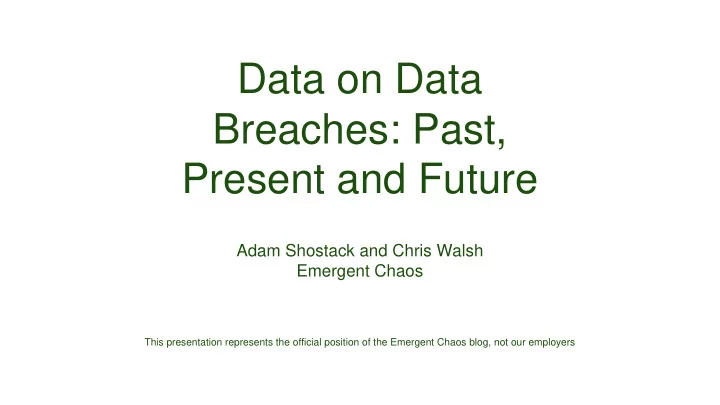 Data on Data Breaches: Past, Present and Future

Adam Shostack and Chris Walsh
Emergent Chaos

This presentation represents the official position of the Emergent Chaos blog, not our employers